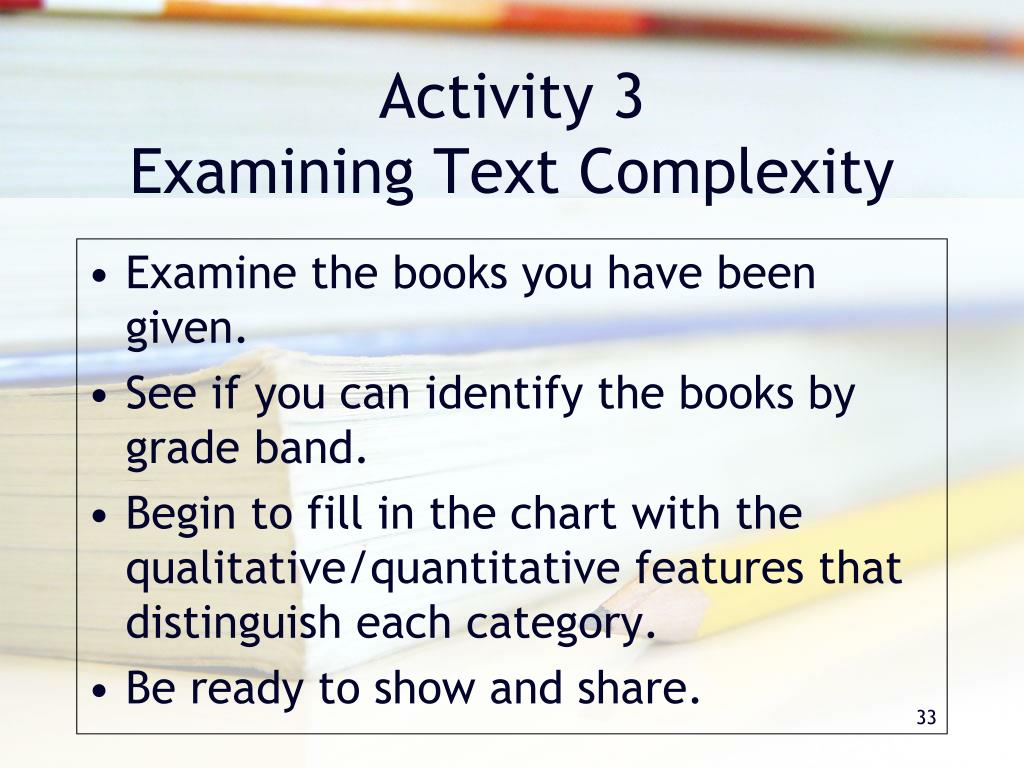 Activity 3
Examining Text Complexity

• Examine the books you have been given.
• See if you can identify the books by grade band.
• Begin to fill in the chart with the qualitative/quantitative features that distinguish each category.
• Be ready to show and share.

33